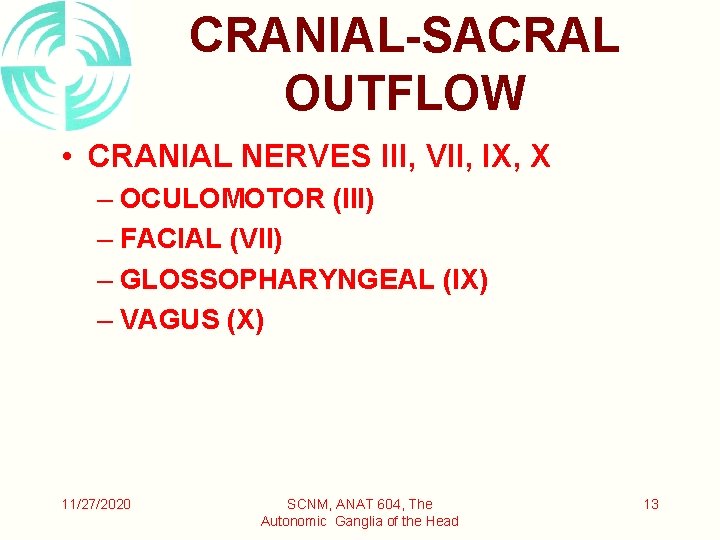 CRANIAL-SACRAL OUTFLOW

• CRANIAL NERVES III, VII, IX, X
– OCULOMOTOR (III)
– FACIAL (VII)
– GLOSSOPHARYNGEAL (IX)
– VAGUS (X)

11/27/2020

SCNM, ANAT 604, The Autonomic Ganglia of the Head

13